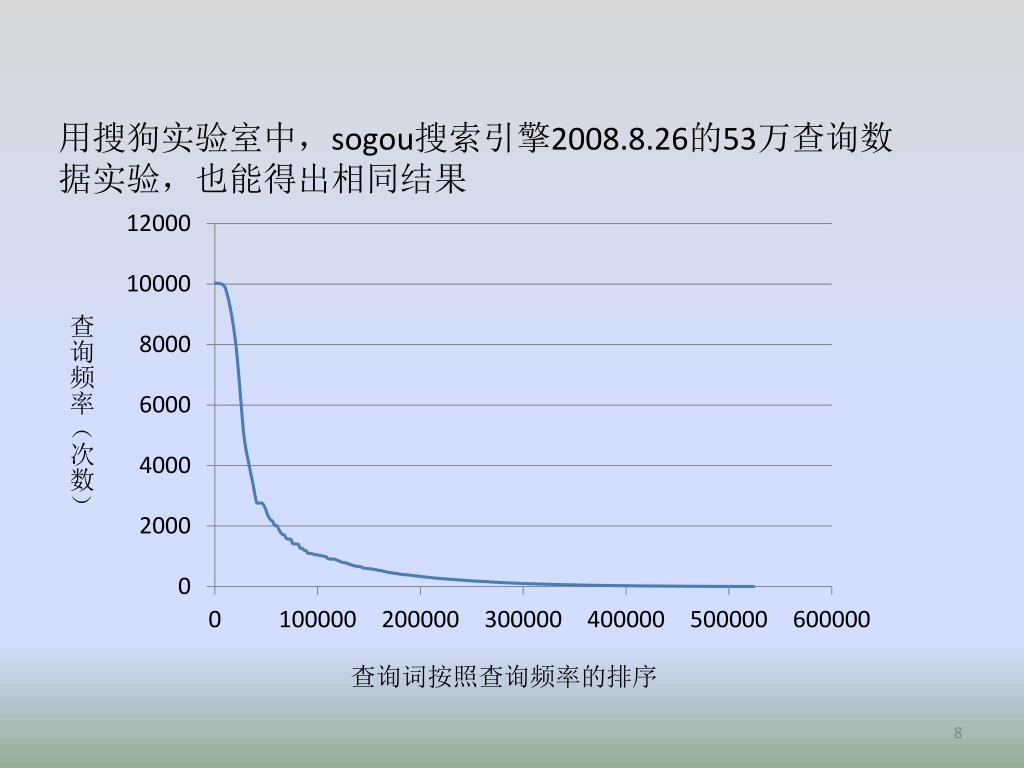 用搜狗实验室中，sogou搜索引擎2008.8.26的53万查询数据实验，也能得出相同结果

12000
10000
8000
6000
4000
2000
0

查询频率（次数）

0 100000 200000 300000 400000 500000 600000

查询词按照查询频率的排序

8